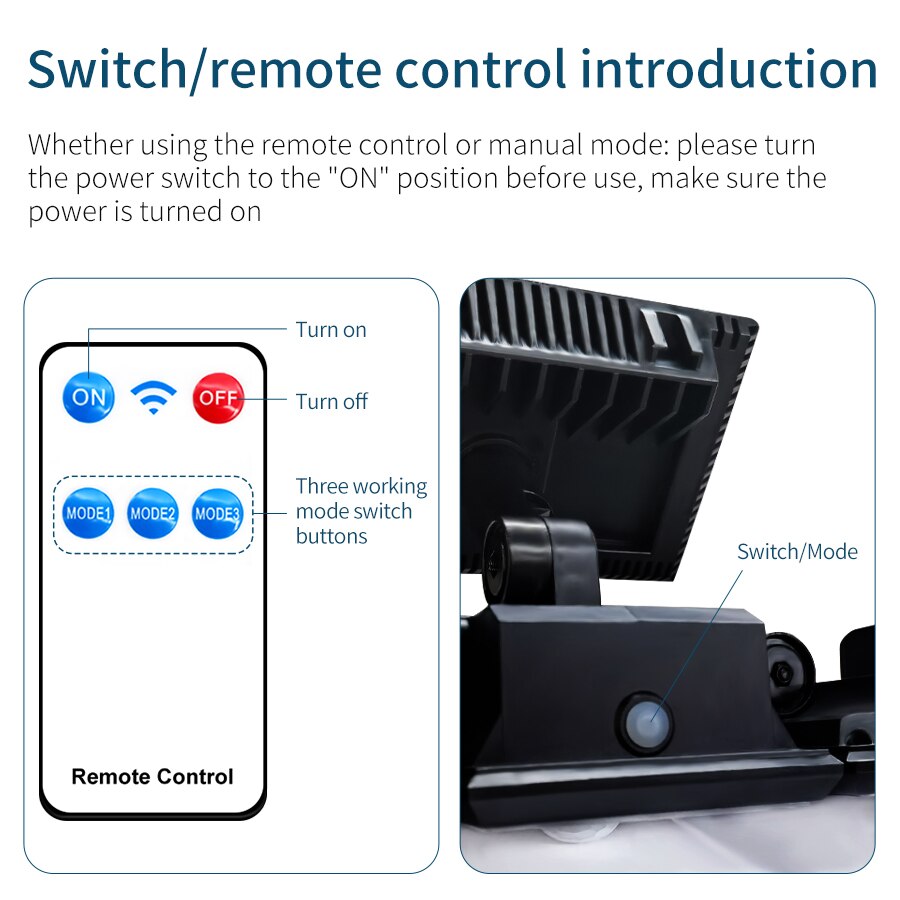 Switch/remote control introduction

Whether using the remote control or manual mode: please turn the power switch to the "ON" position before use, make sure the power is turned on

ON
OFF
Turn on
Turn off
MODE1
MODE2
MODE3
Three working mode switch buttons
Remote Control

Switch/Mode